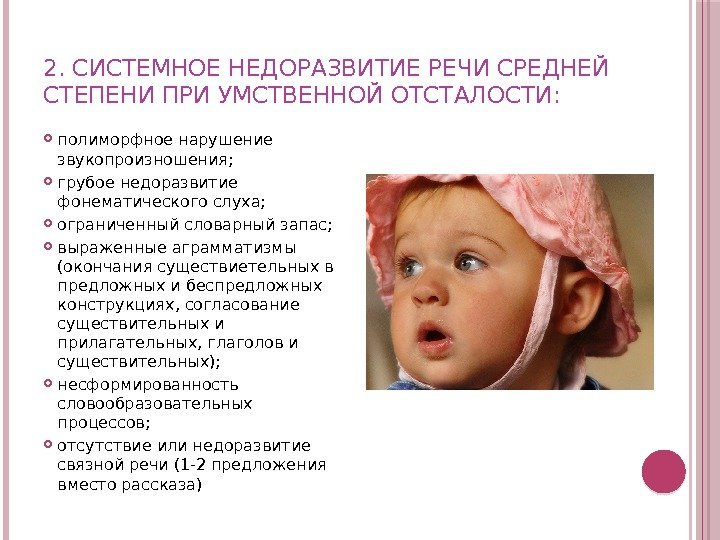 2. СИСТЕМНОЕ НЕДОРАЗВИТИЕ РЕЧИ СРЕДНЕЙ СТЕПЕНИ ПРИ УМСТВЕННОЙ ОТСТАЛОСТИ:

полиморфное нарушение звукопроизношения;

грубое недоразвитие фонематического слуха;

ограниченный словарный запас;

выраженные аграмматизмы (окончания существиетельных в предложных и беспредложных конструкциях, согласование существительных и прилагательных, глаголов и существительных);

несформированность словообразовательных процессов;

отсутствие или недоразвитие связной речи (1-2 предложения вместо рассказа)